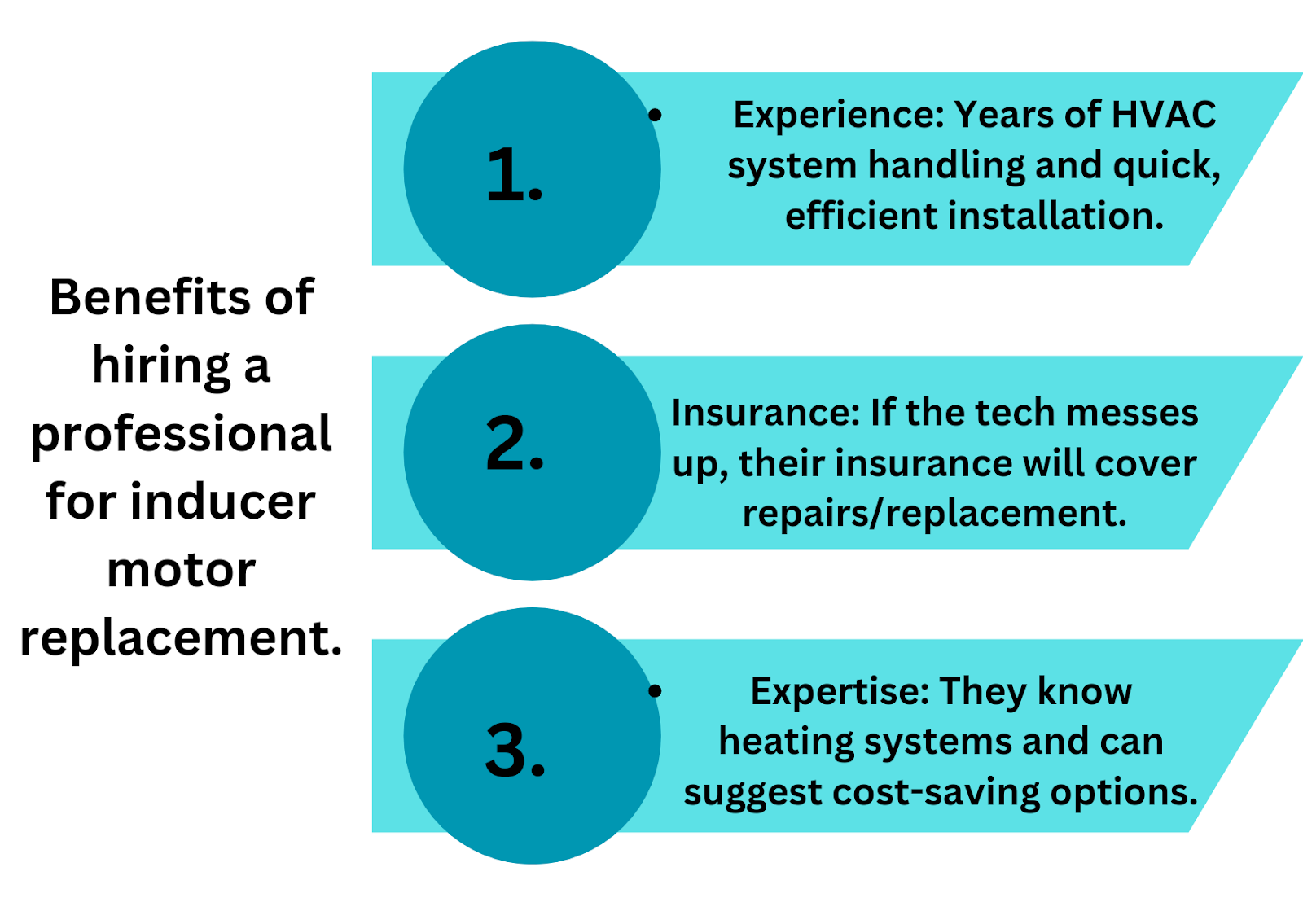 Benefits of hiring a professional for inducer motor replacement.

1.

• Experience: Years of HVAC system handling and quick, efficient installation.

2.

Insurance: If the tech messes up, their insurance will cover repairs/replacement.

3.

• Expertise: They know heating systems and can suggest cost-saving options.